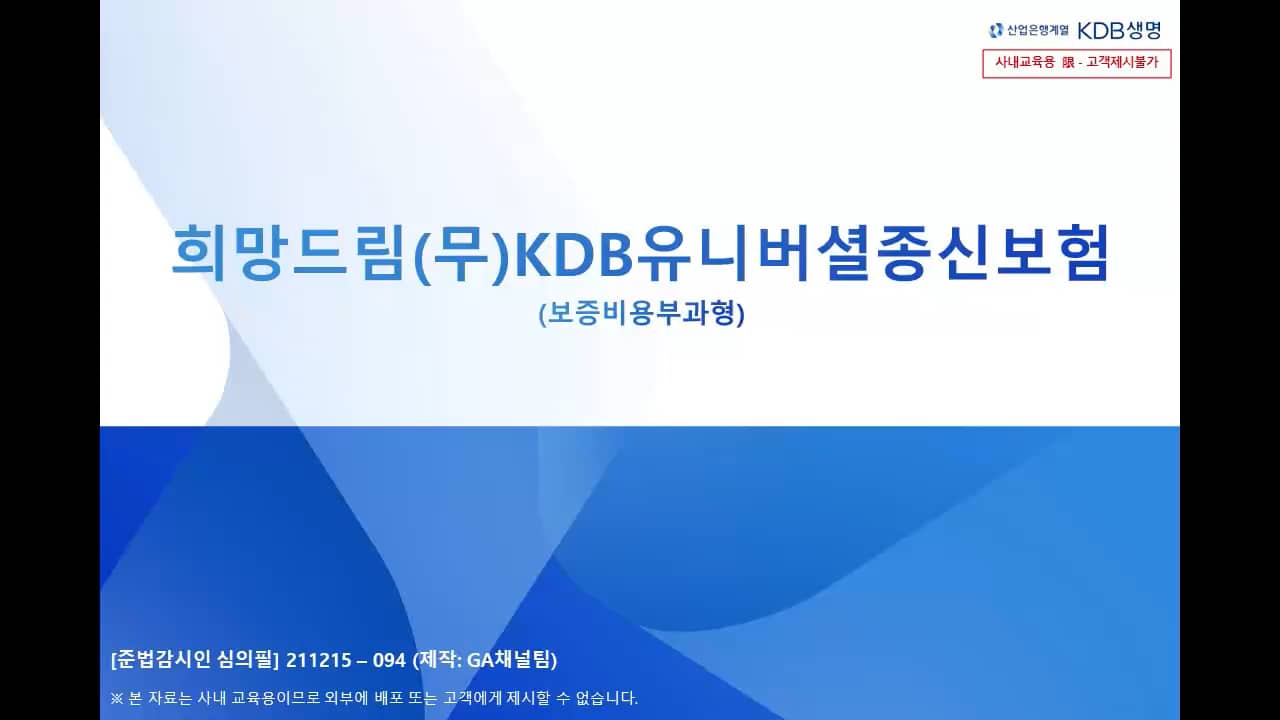 산업은행계열 KDB생명

사내교육용 限 - 고객제시불가

희망드림(무)KDB유니버셜종신보험

(보증비용부과형)

[준법감시인 심의필] 211215 – 094 (제작: GA채널팀)

※ 본 자료는 사내 교육용이므로 외부에 배포 또는 고객에게 제시할 수 없습니다.